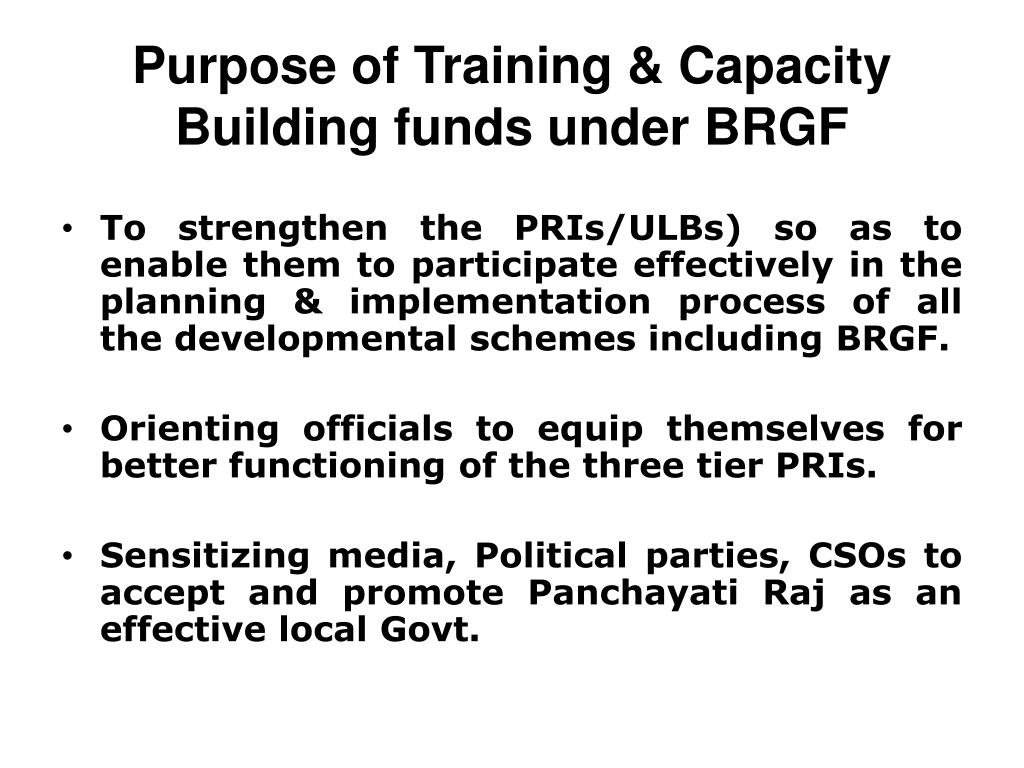 Purpose of Training & Capacity Building funds under BRGF

• To strengthen the PRIs/ULBs) so as to enable them to participate effectively in the planning & implementation process of all the developmental schemes including BRGF.

• Orienting officials to equip themselves for better functioning of the three tier PRIs.

• Sensitizing media, Political parties, CSOs to accept and promote Panchayati Raj as an effective local Govt.